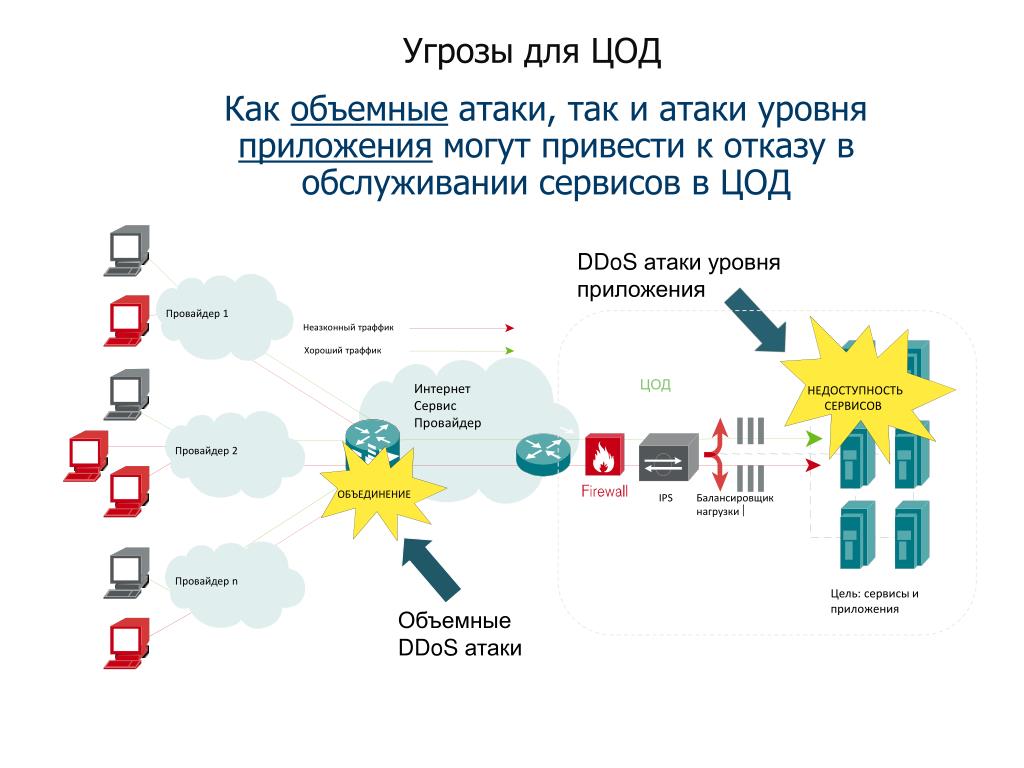 Угрозы для ЦОД

Как объемные атаки, так и атаки уровня приложения могут привести к отказу в обслуживании сервисов в ЦОД

DDoS атаки уровня приложения

Провайдер 1

Неазконный траффик

Хороший траффик

Интернет
Сервис
Провайдер

ЦОД

НЕДОСТУПНОСТЬ СЕРВИСОВ

Провайдер 2

ОБЪЕДИНЕНИЕ

Firewall

IPS

Балансировщик нагрузки

Провайдер n

Цель: сервисы и приложения

Объемные DDoS атаки